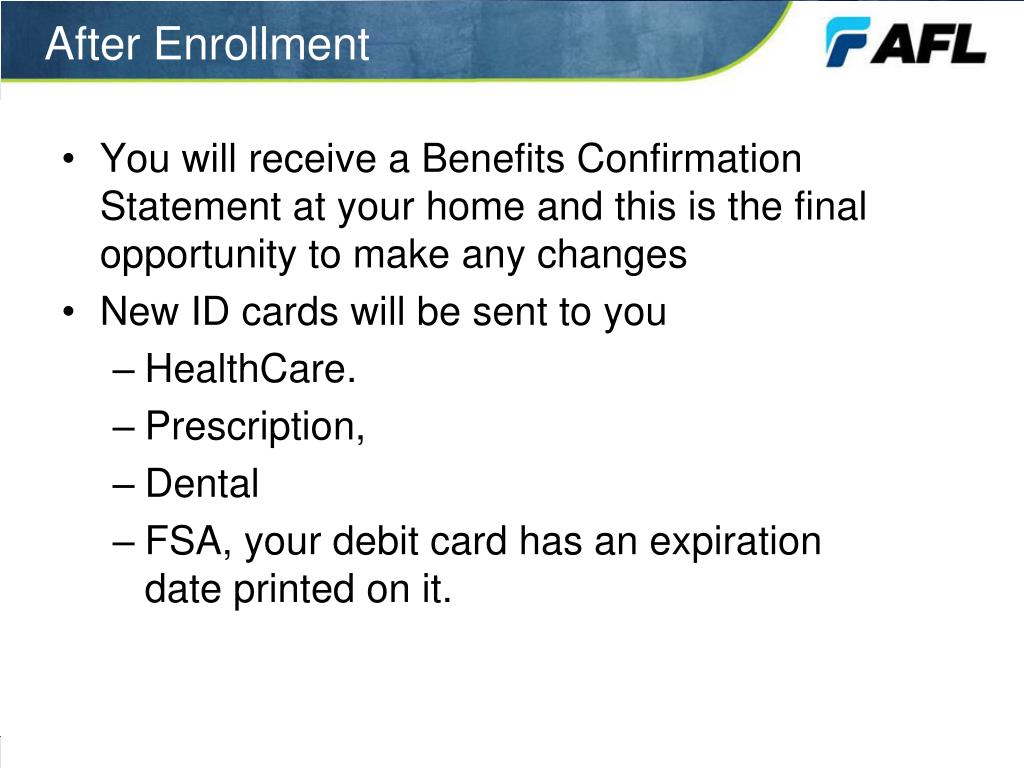 After Enrollment

AFL

• You will receive a Benefits Confirmation Statement at your home and this is the final opportunity to make any changes
• New ID cards will be sent to you
– HealthCare.
– Prescription,
– Dental
– FSA, your debit card has an expiration date printed on it.